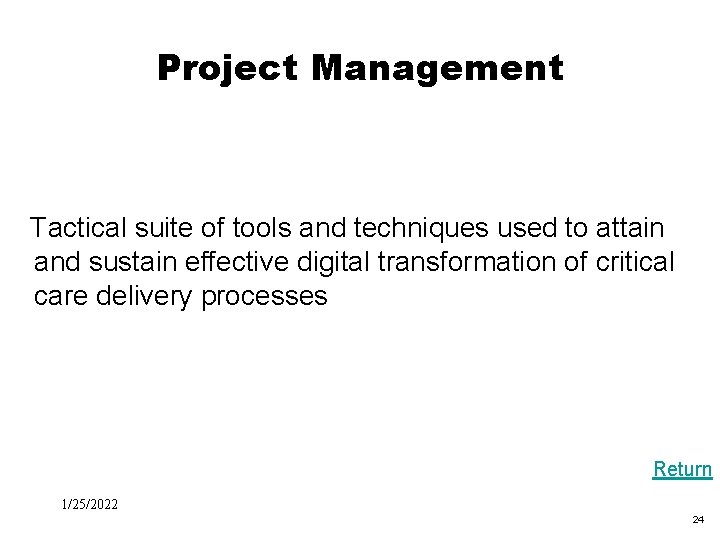 Project Management

Tactical suite of tools and techniques used to attain and sustain effective digital transformation of critical care delivery processes

Return

1/25/2022

24